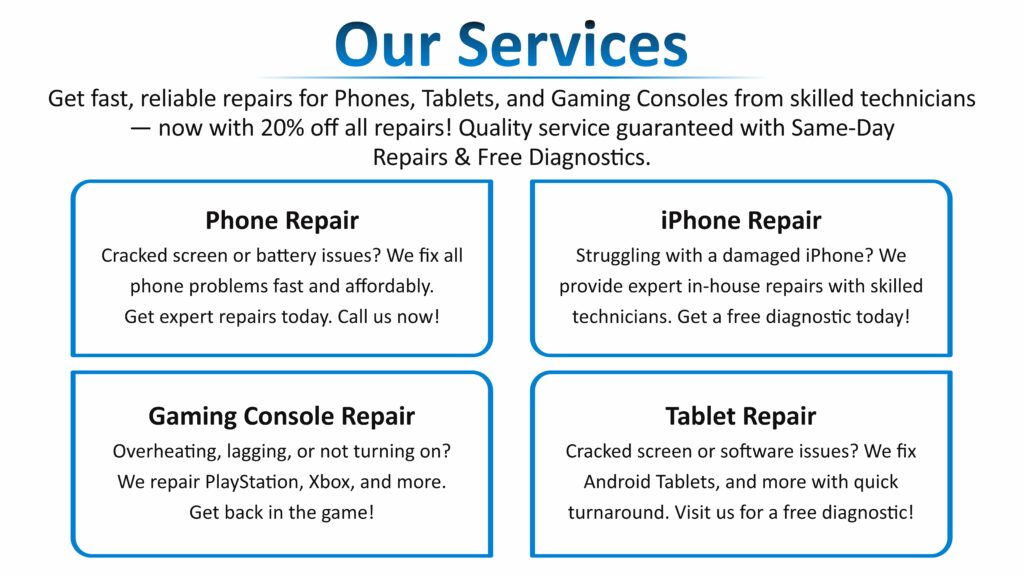 Our Services

Get fast, reliable repairs for Phones, Tablets, and Gaming Consoles from skilled technicians — now with 20% off all repairs! Quality service guaranteed with Same-Day Repairs & Free Diagnostics.

Phone Repair

Cracked screen or battery issues? We fix all phone problems fast and affordably. Get expert repairs today. Call us now!

iPhone Repair

Struggling with a damaged iPhone? We provide expert in-house repairs with skilled technicians. Get a free diagnostic today!

Gaming Console Repair

Overheating, lagging, or not turning on? We repair PlayStation, Xbox, and more. Get back in the game!

Tablet Repair

Cracked screen or software issues? We fix Android Tablets, and more with quick turnaround. Visit us for a free diagnostic!